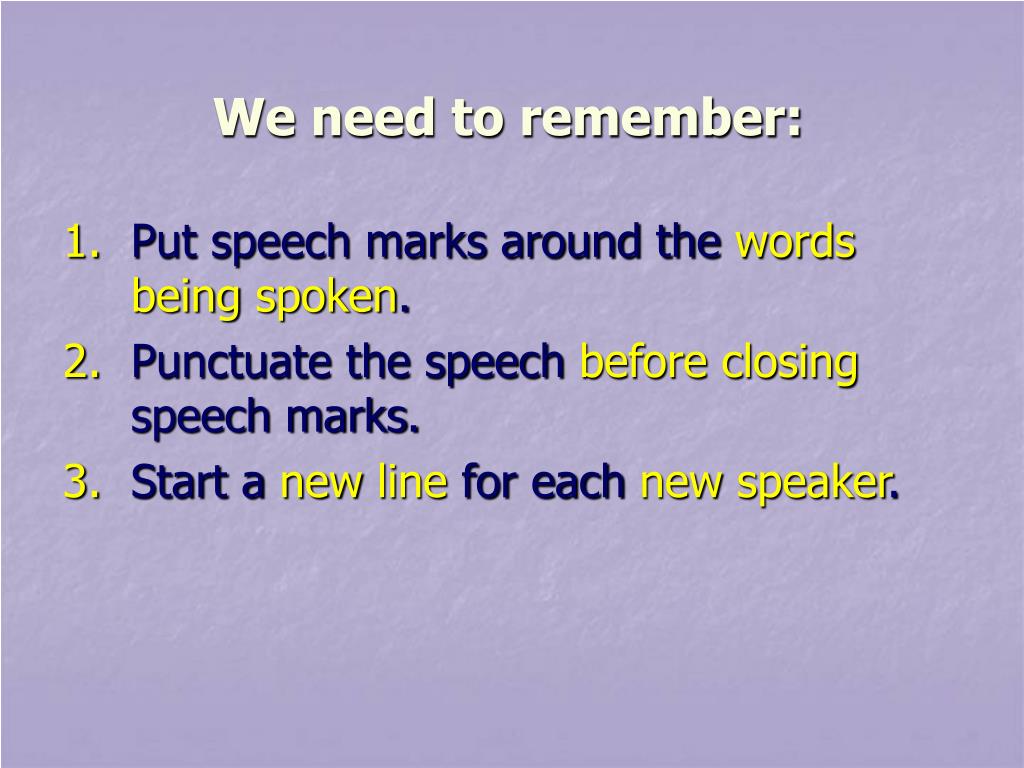 We need to remember:

1. Put speech marks around the words being spoken.
2. Punctuate the speech before closing speech marks.
3. Start a new line for each new speaker.